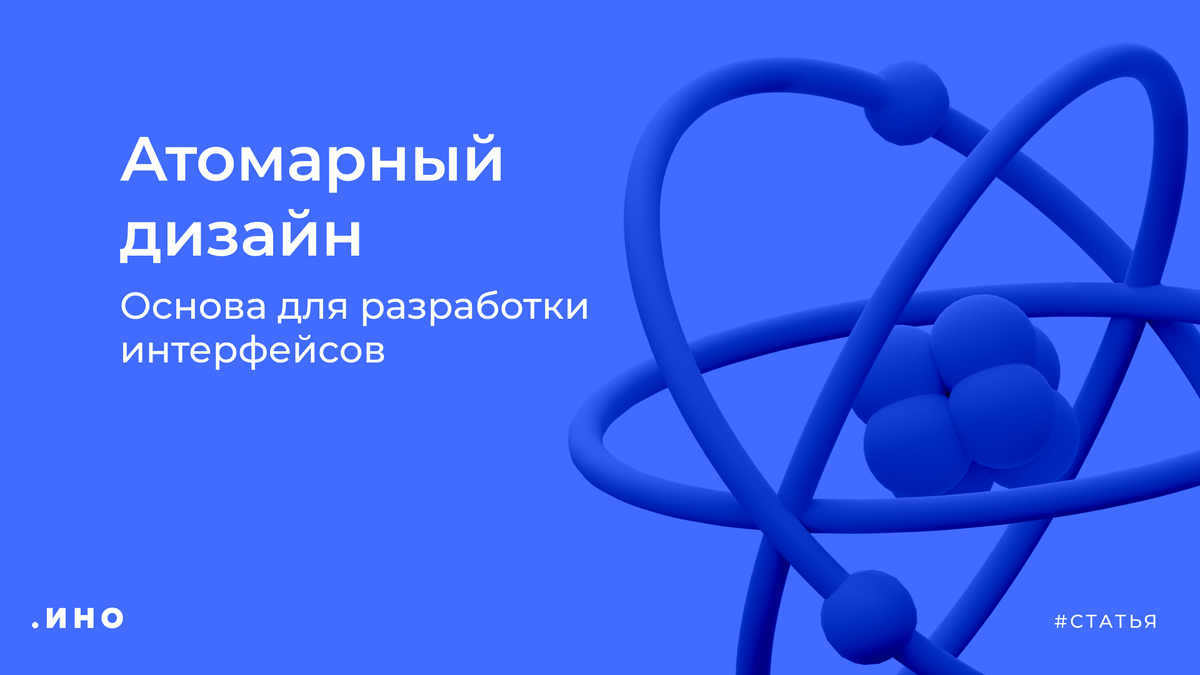 Атомарный дизайн

Основа для разработки интерфейсов

.ИНО

#СТАТЬЯ